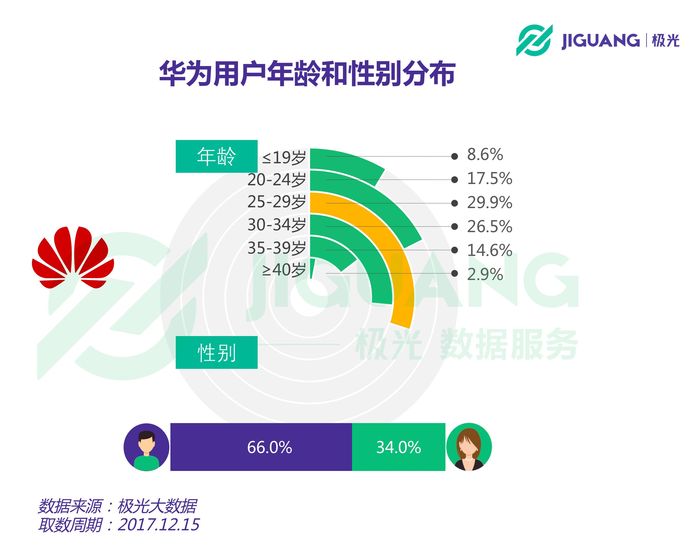 JIGUANG | 极光

华为用户年龄和性别分布

年龄

≤19岁 8.6%
20-24岁 17.5%
25-29岁 29.9%
30-34岁 26.5%
35-39岁 14.6%
≥40岁 2.9%

JIGUANG
极光 数据服务

性别

66.0% 34.0%

数据来源：极光大数据
取数周期：2017.12.15